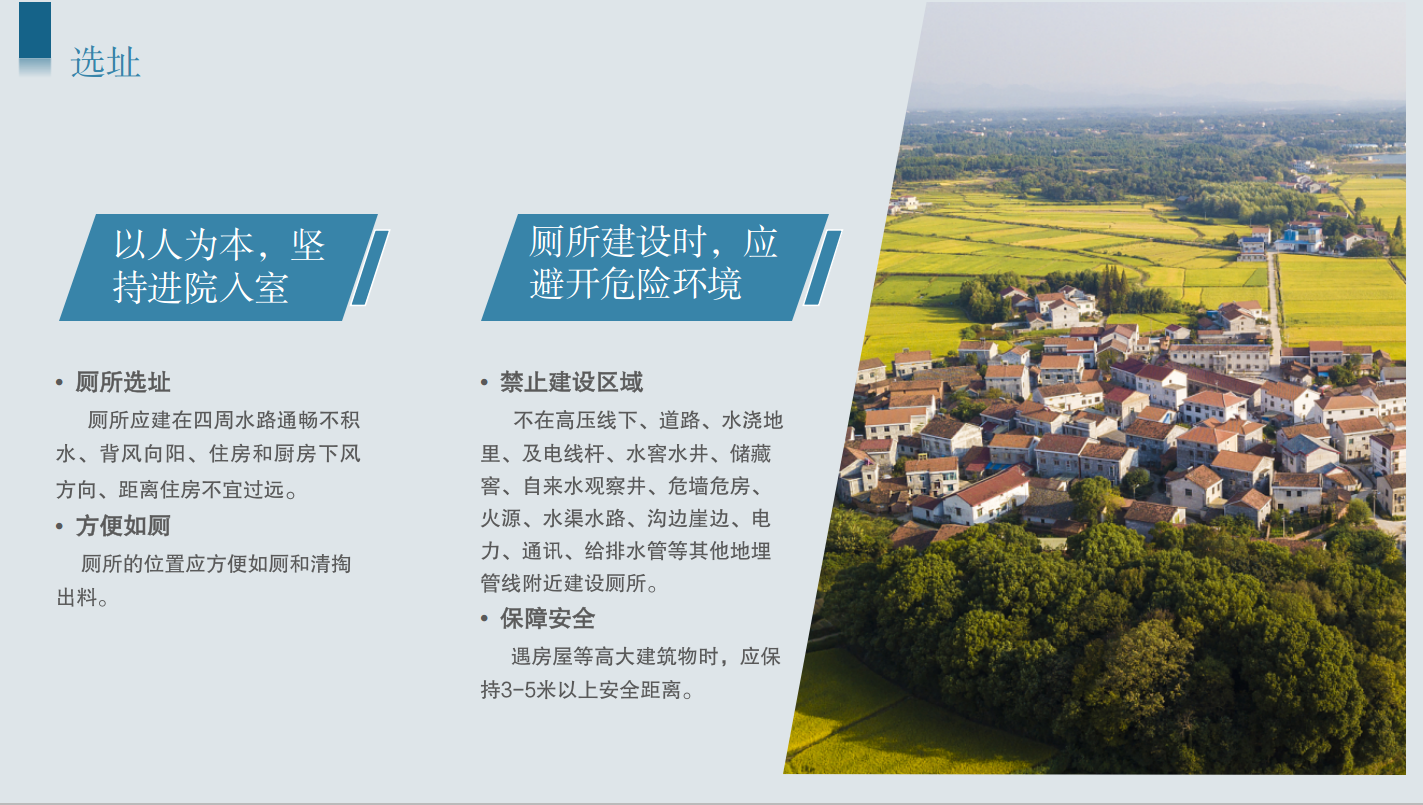 选址

以人为本，坚持进院入室

• 厕所选址

厕所应建在四周水路通畅不积水、背风向阳、住房和厨房下风方向、距离住房不宜过远。

• 方便如厕

厕所的位置应方便如厕和清掏出料。

厕所建设时，应避开危险环境

• 禁止建设区域

不在高压线下、道路、水浇地里、及电线杆、水窖水井、储藏窖、自来水观察井、危墙危房、火源、水渠水路、沟边崖边、电力、通讯、给排水管等其他地埋管线附近建设厕所。

• 保障安全

遇房屋等高大建筑物时，应保持3-5米以上安全距离。